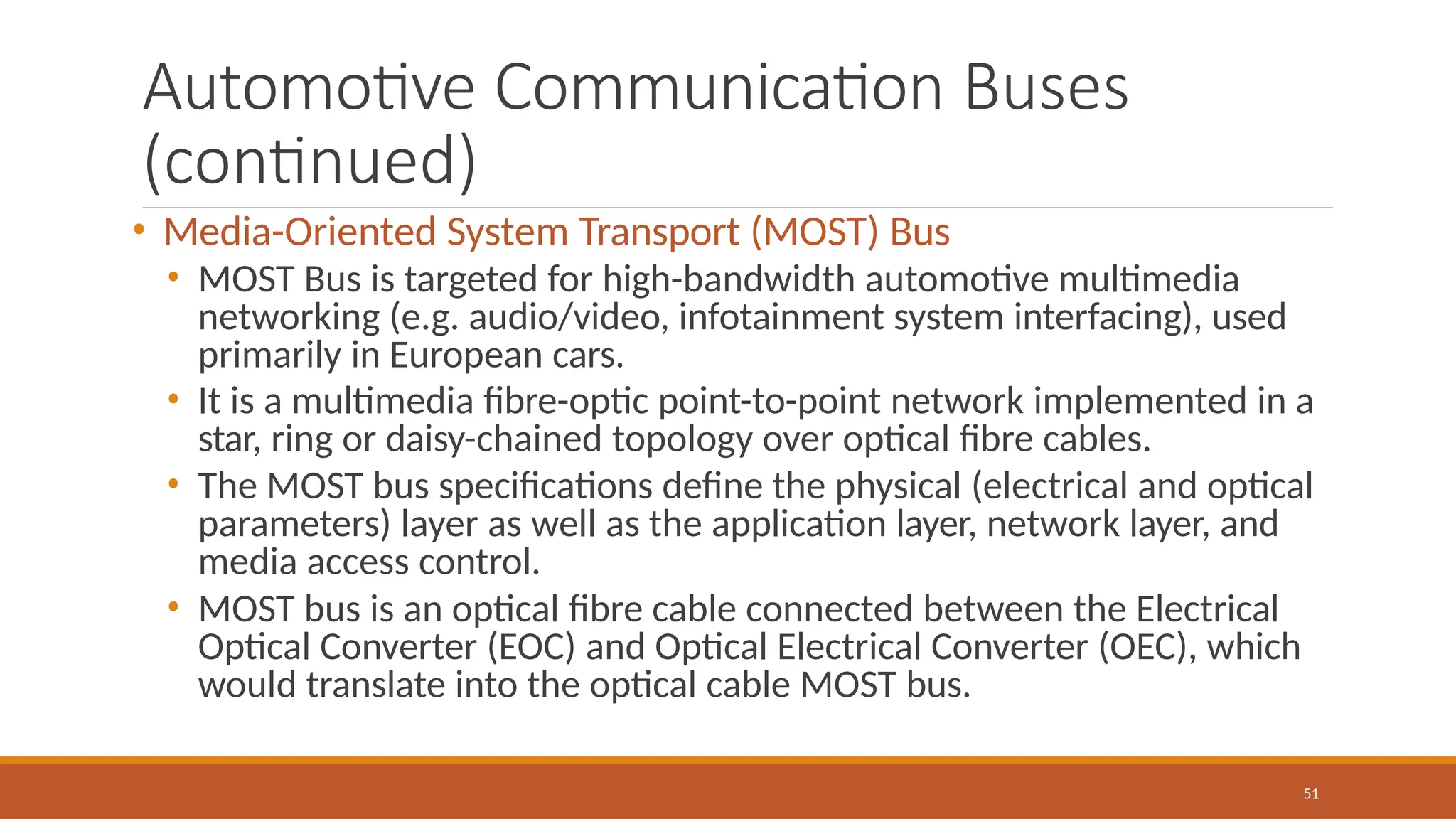 Automotive Communication Buses (continued)

• Media-Oriented System Transport (MOST) Bus
  • MOST Bus is targeted for high-bandwidth automotive multimedia networking (e.g. audio/video, infotainment system interfacing), used primarily in European cars.
  • It is a multimedia fibre-optic point-to-point network implemented in a star, ring or daisy-chained topology over optical fibre cables.
  • The MOST bus specifications define the physical (electrical and optical parameters) layer as well as the application layer, network layer, and media access control.
  • MOST bus is an optical fibre cable connected between the Electrical Optical Converter (EOC) and Optical Electrical Converter (OEC), which would translate into the optical cable MOST bus.

51